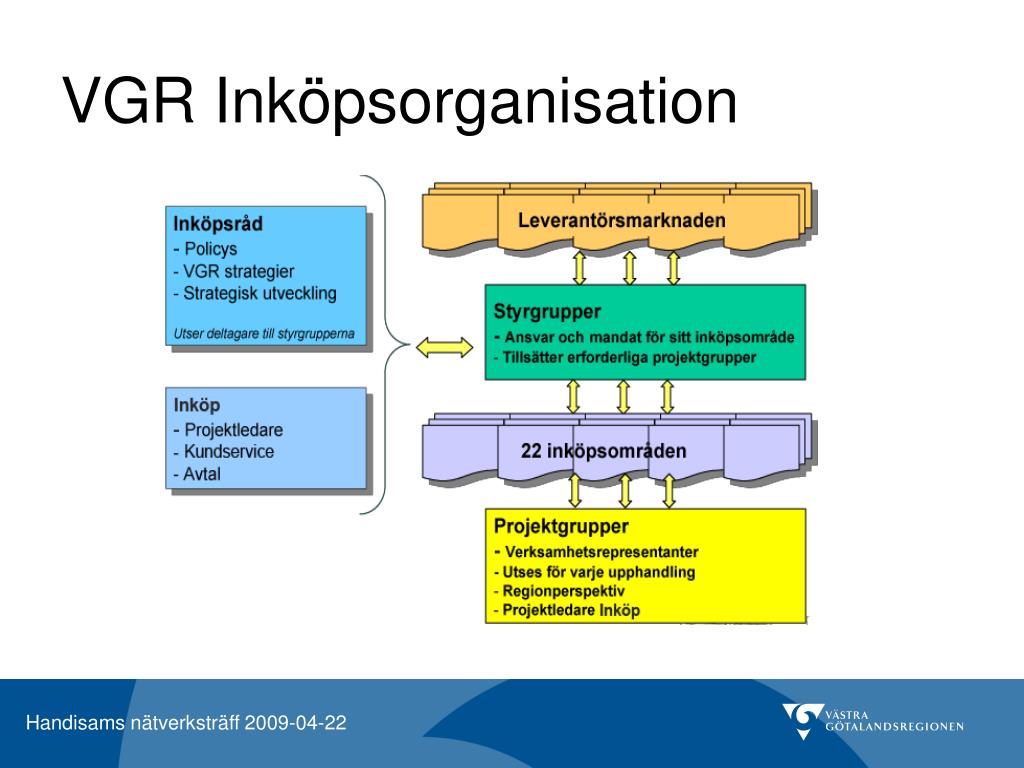 VGR Inköpsorganisation

Inköpsråd
- Policys
- VGR strategier
- Strategisk utveckling

Utser deltagare till styrgrupperna

Inköp
- Projektledare
- Kundservice
- Avtal

Leverantörsmarknaden

Styrgrupper
- Ansvar och mandat för sitt inköpsområde
- Tillsätter erforderliga projektgrupper

22 inköpsområden

Projektgrupper
- Verksamhetsrepresentanter
- Utses för varje upphandling
- Regionperspektiv
- Projektledare Inköp

Handisams nätverksträff 2009-04-22

VÄSTRA GÖTALANDSREGIONEN